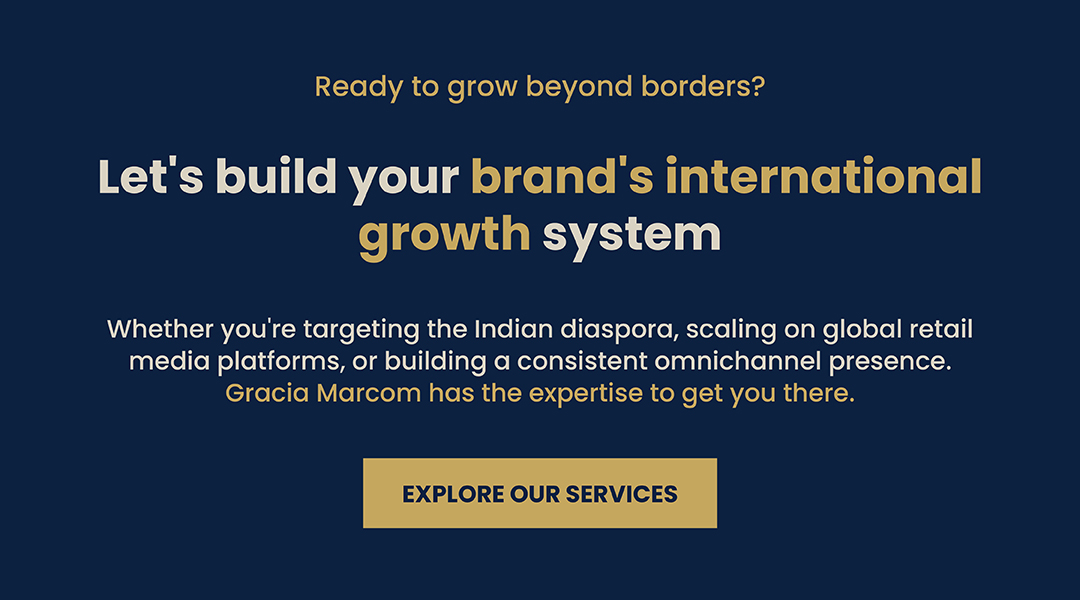 Ready to grow beyond borders?

Let's build your brand's international growth system

Whether you're targeting the Indian diaspora, scaling on global retail media platforms, or building a consistent omnichannel presence. Gracia Marcom has the expertise to get you there.

EXPLORE OUR SERVICES